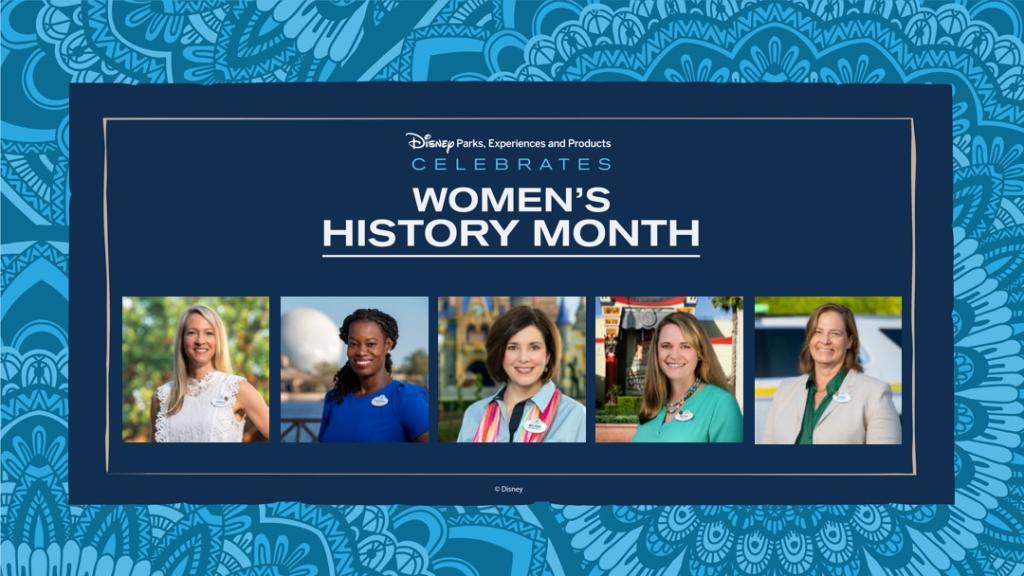 Disney Parks, Experiences and Products
CELEBRATES
WOMEN'S HISTORY MONTH

© Disney